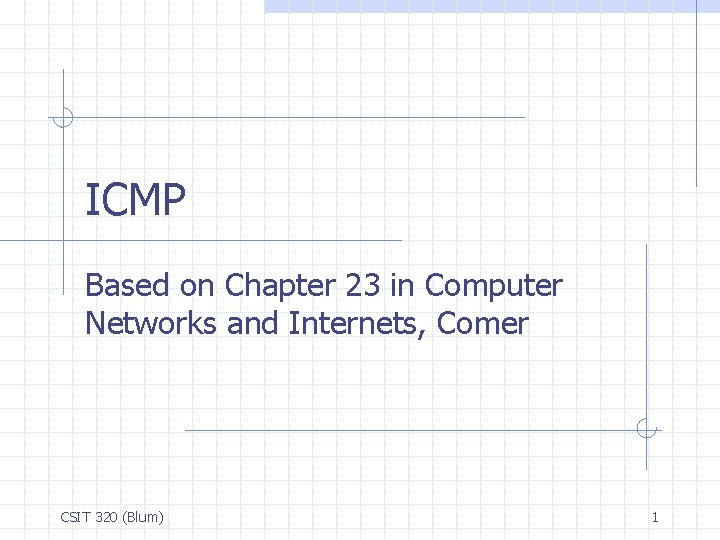 ICMP

Based on Chapter 23 in Computer Networks and Internets, Comer

CSIT 320 (Blum)

1